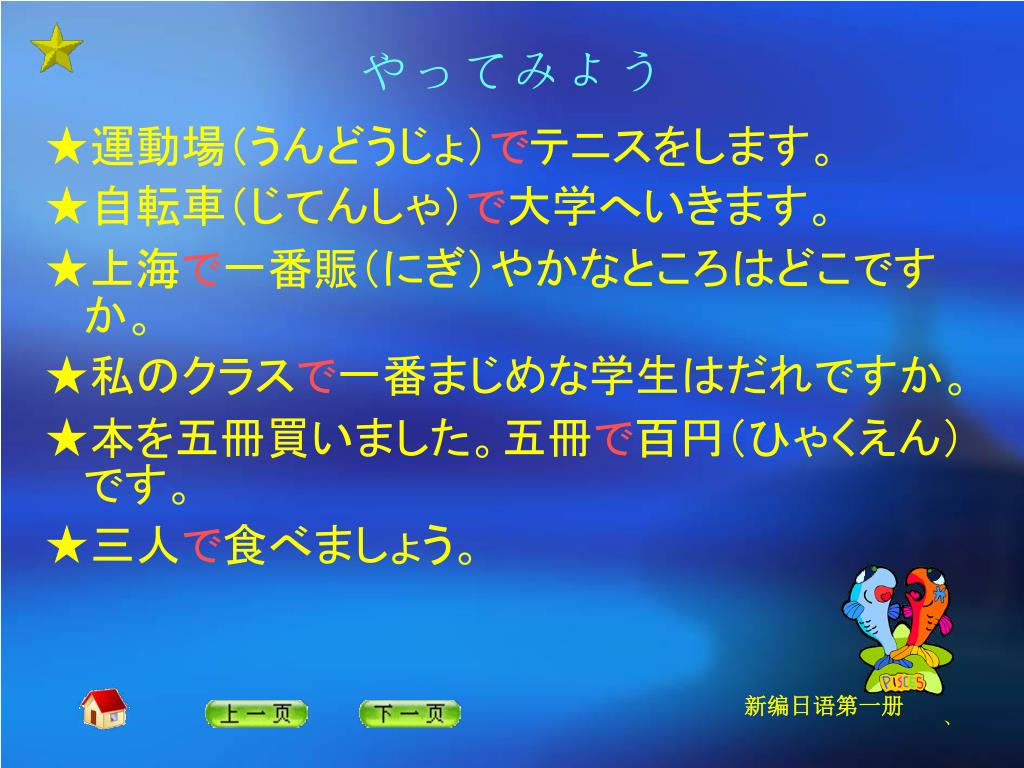 やってみよう

★運動場（うんどうじょ）でテニスをします。

★自転車（じてんしゃ）で大学へいきます。

★上海で一番賑（にぎ）やかなところはどこですか。

★私のクラスで一番まじめな学生はだれですか。

★本を五冊買いました。五冊で百円（ひゃくえん）です。

★三人で食べましょう。

PISCES

上一页

下一页

新编日语第一册